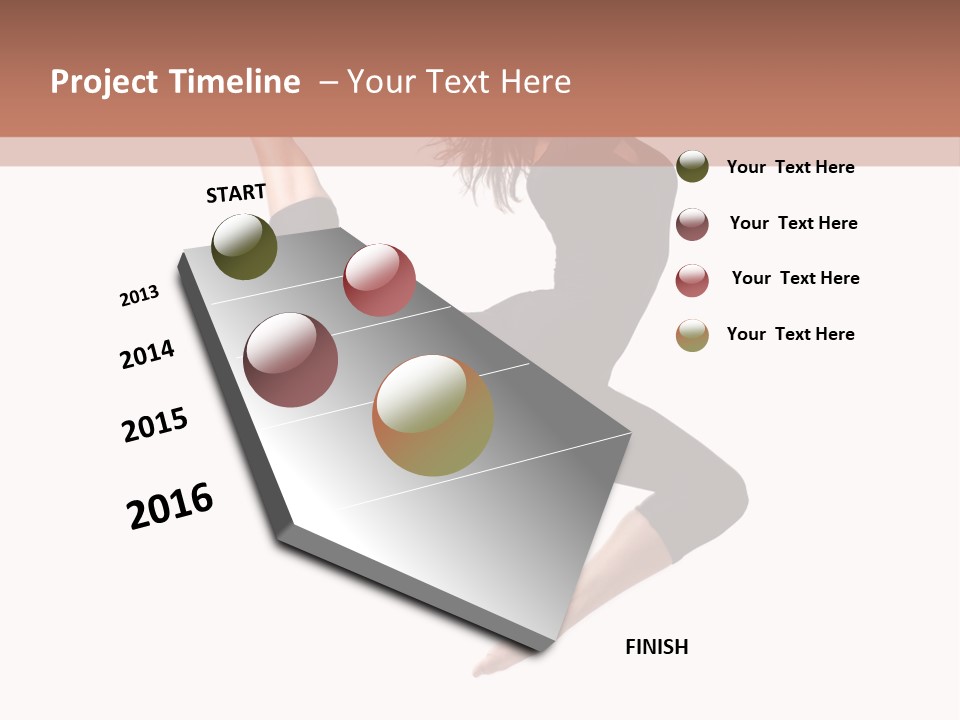 Project Timeline – Your Text Here

START

2013

2014

2015

2016

FINISH

Your Text Here

Your Text Here

Your Text Here

Your Text Here